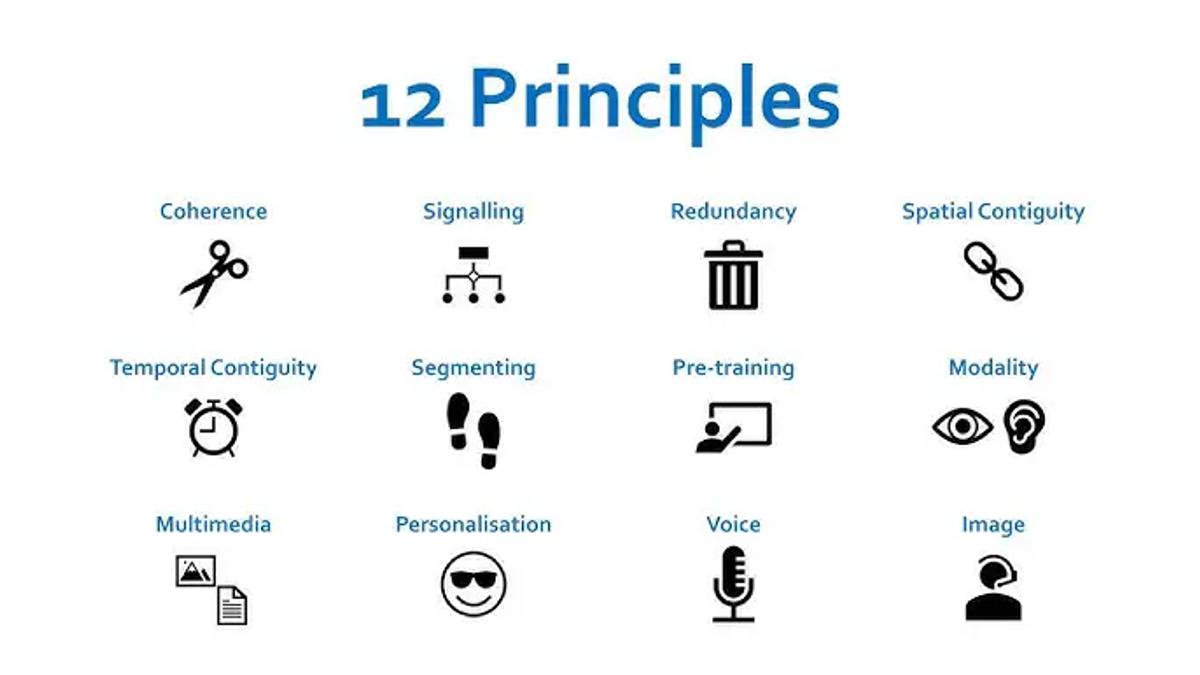 12 Principles

Coherence

Signalling

Redundancy

Spatial Contiguity

Temporal Contiguity

Segmenting

Pre-training

Modality

Multimedia

Personalisation

Voice

Image